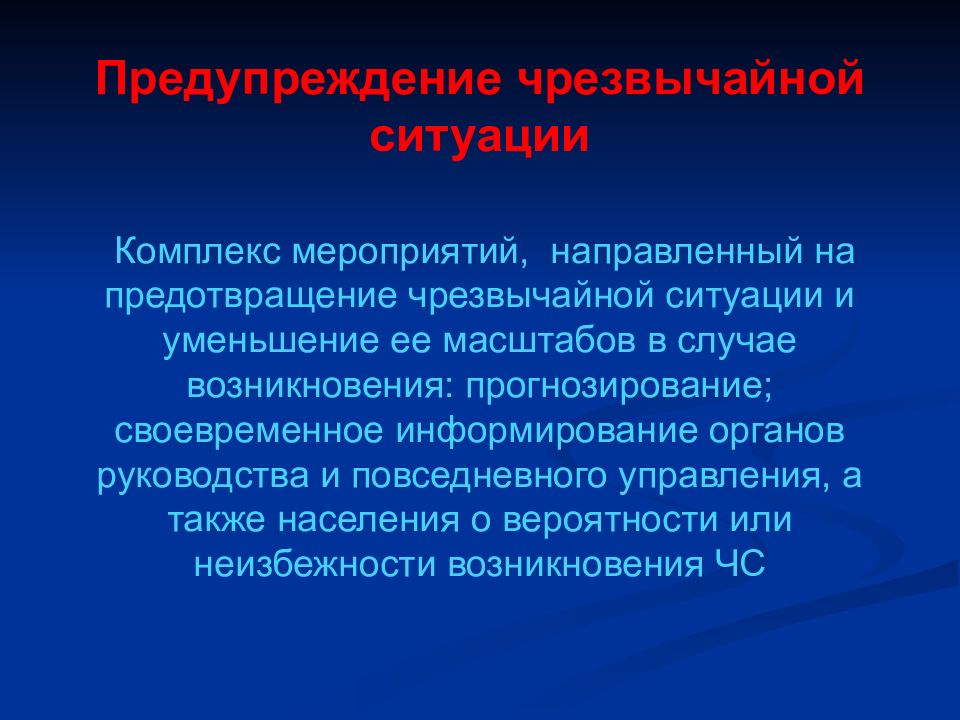 Предупреждение чрезвычайной ситуации

Комплекс мероприятий, направленный на предотвращение чрезвычайной ситуации и уменьшение ее масштабов в случае возникновения: прогнозирование; своевременное информирование органов руководства и повседневного управления, а также населения о вероятности или неизбежности возникновения ЧС